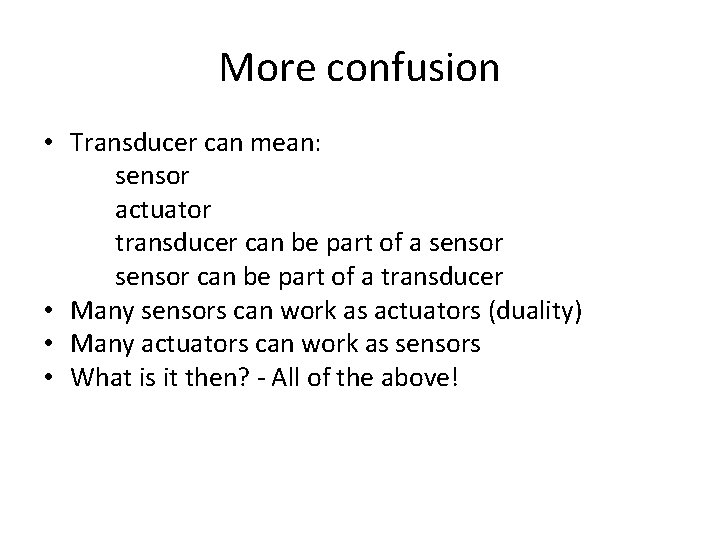 More confusion

• Transducer can mean:
sensor
actuator
transducer can be part of a sensor
sensor can be part of a transducer
• Many sensors can work as actuators (duality)
• Many actuators can work as sensors
• What is it then? - All of the above!